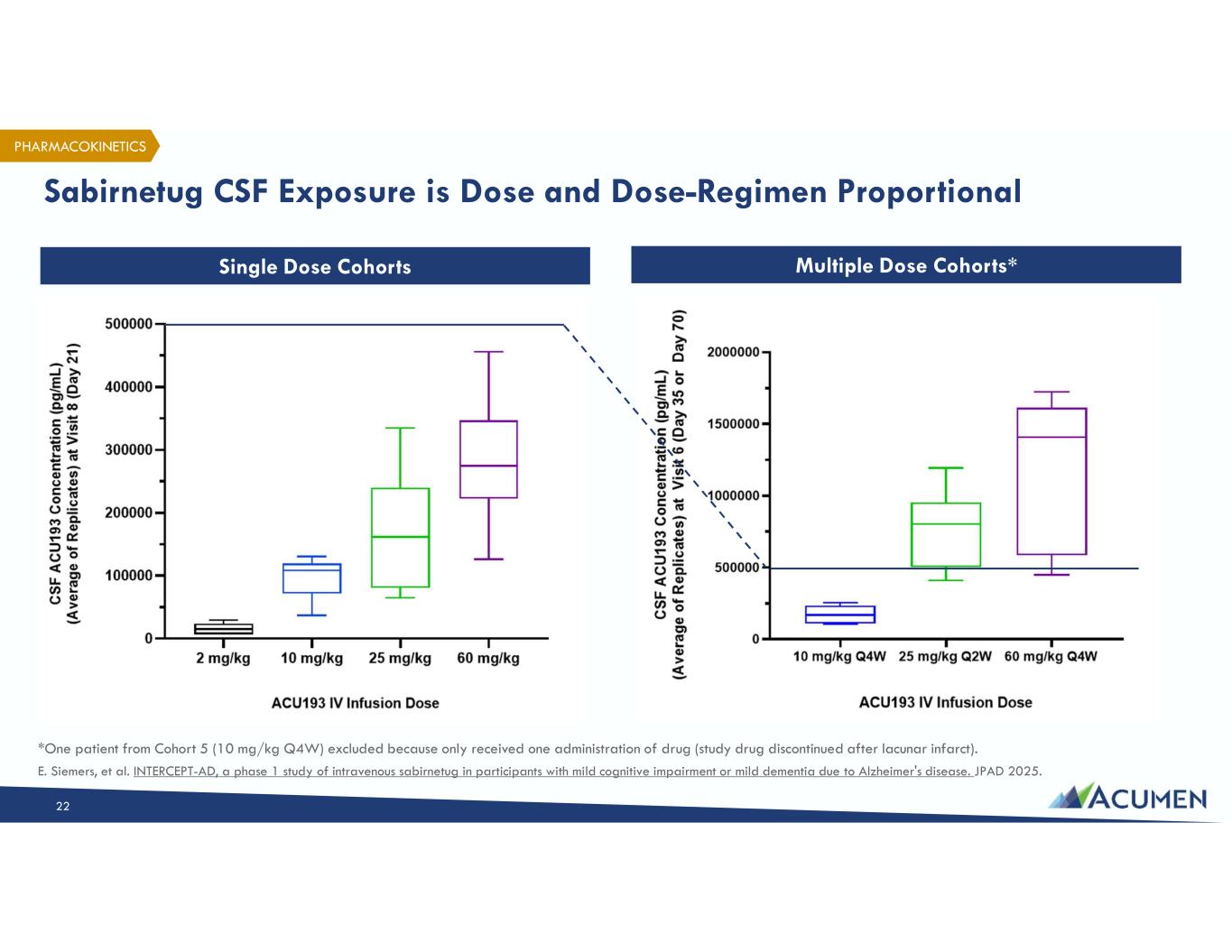 PHARMACOKINETICS

Sabirnetug CSF Exposure is Dose and Dose-Regimen Proportional

Single Dose Cohorts

CSF ACU193 Concentration (pg/mL) (Average of Replicates) at Visit 8 (Day 21)

500000
400000
300000
200000
100000
0

2 mg/kg
10 mg/kg
25 mg/kg
60 mg/kg

ACU193 IV Infusion Dose

Multiple Dose Cohorts*

CSF ACU193 Concentration (pg/mL) (Average of Replicates) at Visit 6 (Day 35 or Day 70)

2000000
1500000
1000000
500000
0

10 mg/kg Q4W
25 mg/kg Q2W
60 mg/kg Q4W

ACU193 IV Infusion Dose

*One patient from Cohort 5 (10 mg/kg Q4W) excluded because only received one administration of drug (study drug discontinued after lacunar infarct).

E. Siemers, et al. INTERCEPT-AD, a phase 1 study of intravenous sabirnetug in participants with mild cognitive impairment or mild dementia due to Alzheimer's disease. JPAD 2025.

22

ACUMEN